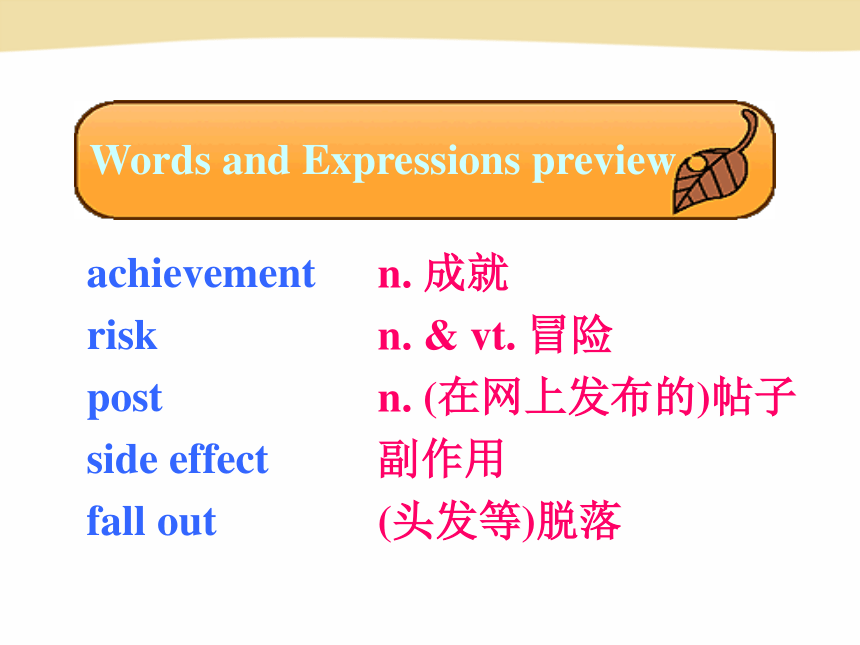 Words and Expressions preview

achievement n. 成就
risk n. & vt. 冒险
post n. (在网上发布的)帖子
side effect 副作用
fall out (头发等)脱落